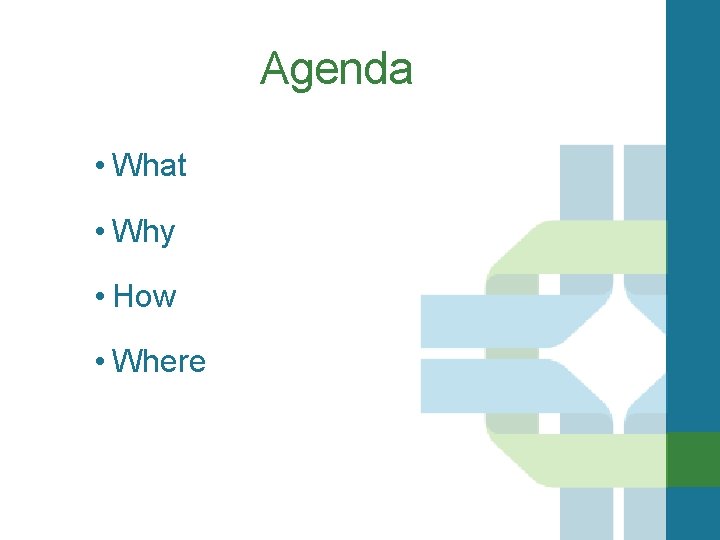 Agenda

• What
• Why
• How
• Where